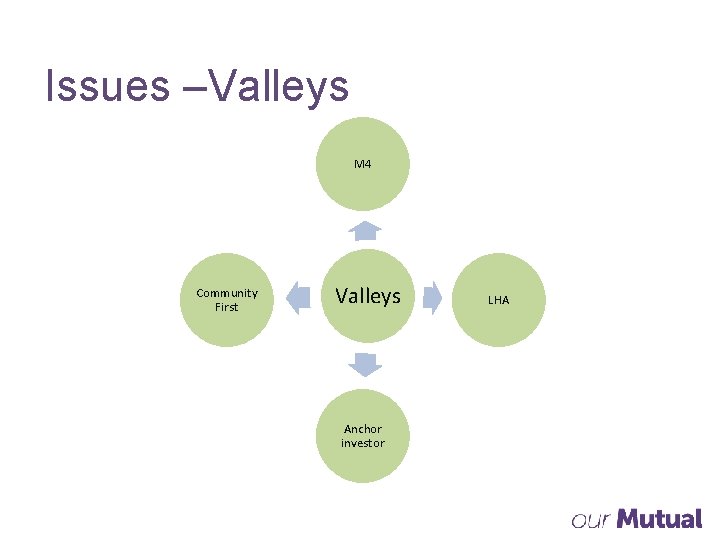 Issues –Valleys

M4

Community First

Valleys

LHA

Anchor investor

our Mutual